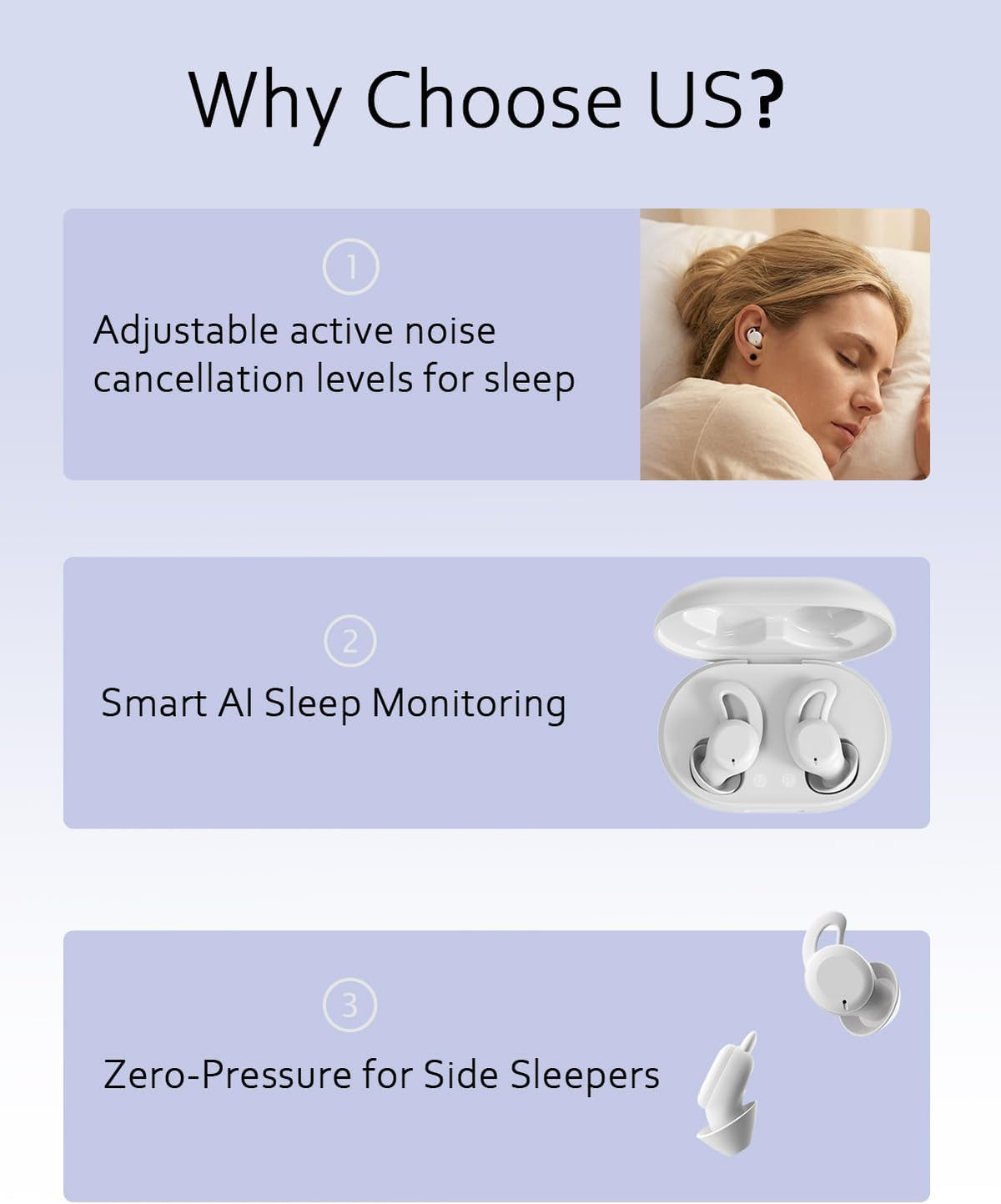 Why Choose US?

1

Adjustable active noise cancellation levels for sleep

2

Smart AI Sleep Monitoring

3

Zero-Pressure for Side Sleepers